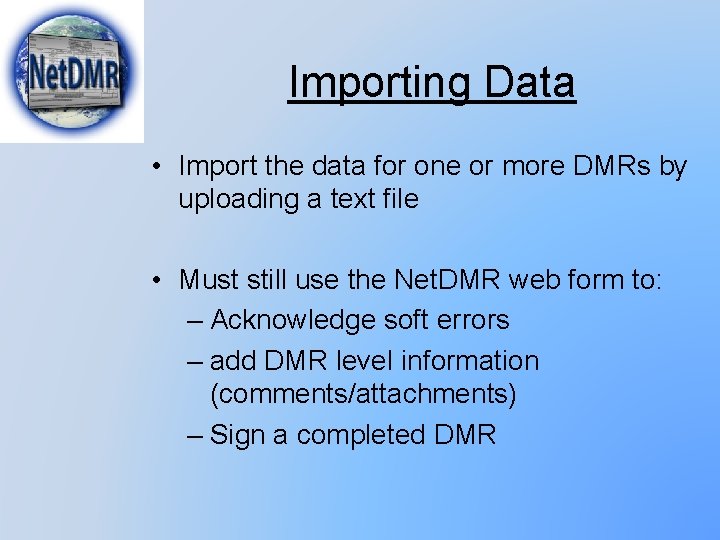 NetDMR

Importing Data

• Import the data for one or more DMRs by uploading a text file

• Must still use the NetDMR web form to:
– Acknowledge soft errors
– add DMR level information (comments/attachments)
– Sign a completed DMR